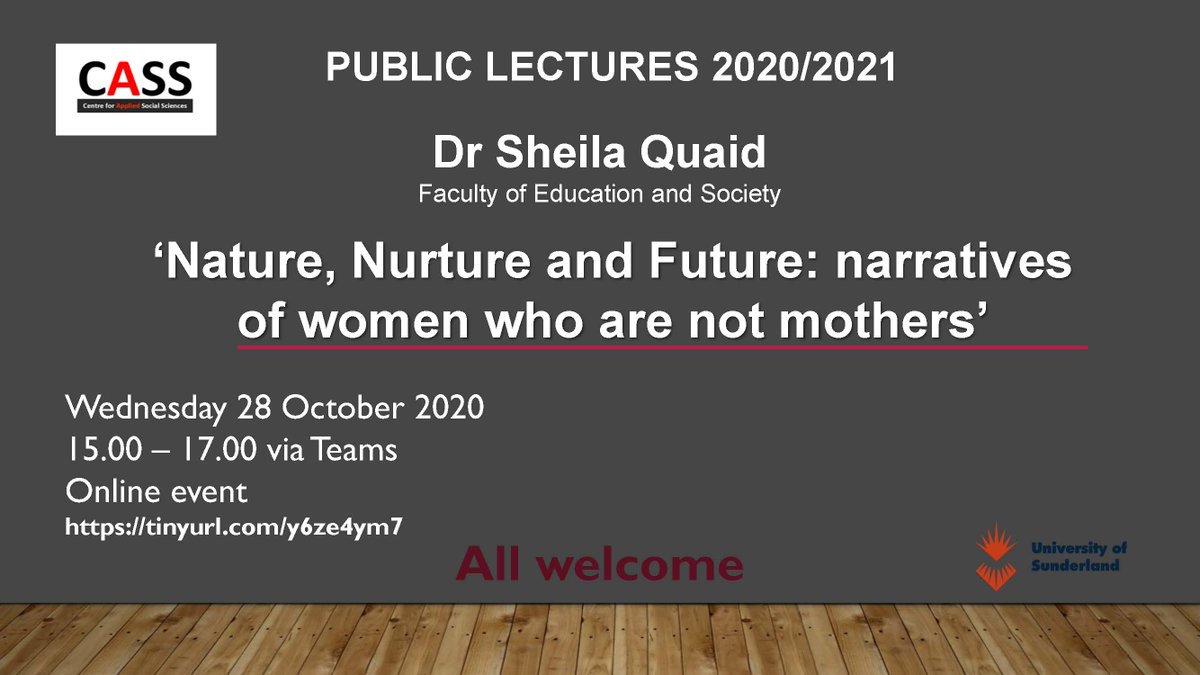 CASS
Centre for Applied Social Sciences

PUBLIC LECTURES 2020/2021

Dr Sheila Quaid
Faculty of Education and Society

‘Nature, Nurture and Future: narratives of women who are not mothers’

Wednesday 28 October 2020
15.00 – 17.00 via Teams
Online event
https://tinyurl.com/y6ze4ym7

All welcome

University of Sunderland